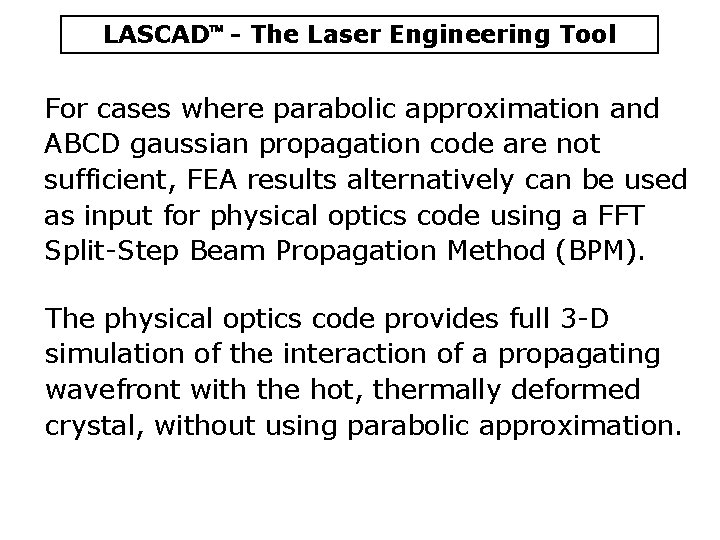 LASCAD™ - The Laser Engineering Tool

For cases where parabolic approximation and ABCD gaussian propagation code are not sufficient, FEA results alternatively can be used as input for physical optics code using a FFT Split-Step Beam Propagation Method (BPM).

The physical optics code provides full 3-D simulation of the interaction of a propagating wavefront with the hot, thermally deformed crystal, without using parabolic approximation.